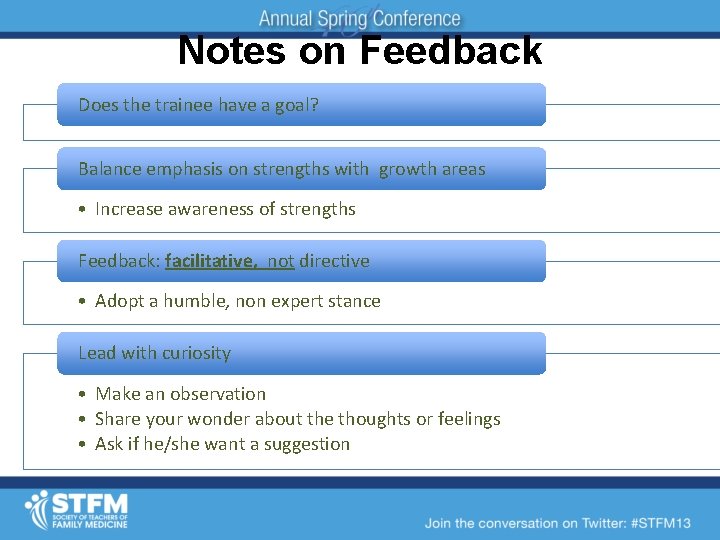 Annual Spring Conference

Notes on Feedback

Does the trainee have a goal?

Balance emphasis on strengths with growth areas

• Increase awareness of strengths

Feedback: facilitative, not directive

• Adopt a humble, non expert stance

Lead with curiosity

• Make an observation
• Share your wonder about the thoughts or feelings
• Ask if he/she want a suggestion

STFM
SOCIETY OF TEACHERS OF FAMILY MEDICINE

Join the conversation on Twitter: #STFM13